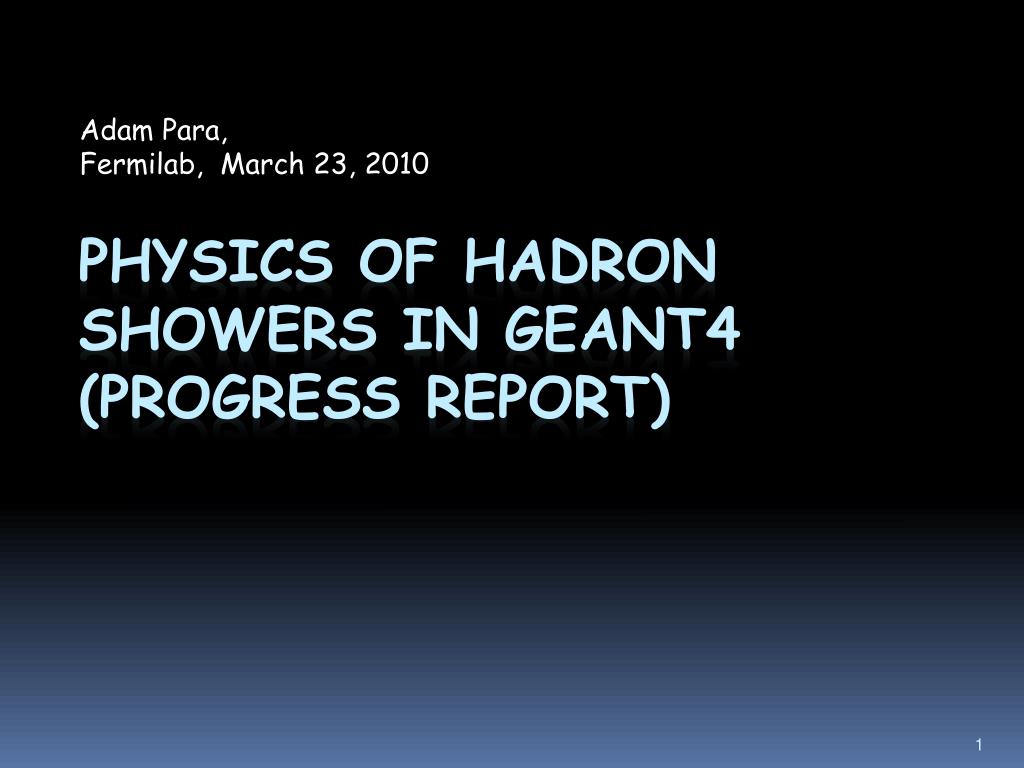 Adam Para,
Fermilab, March 23, 2010

PHYSICS OF HADRON SHOWERS IN GEANT4 (PROGRESS REPORT)

1